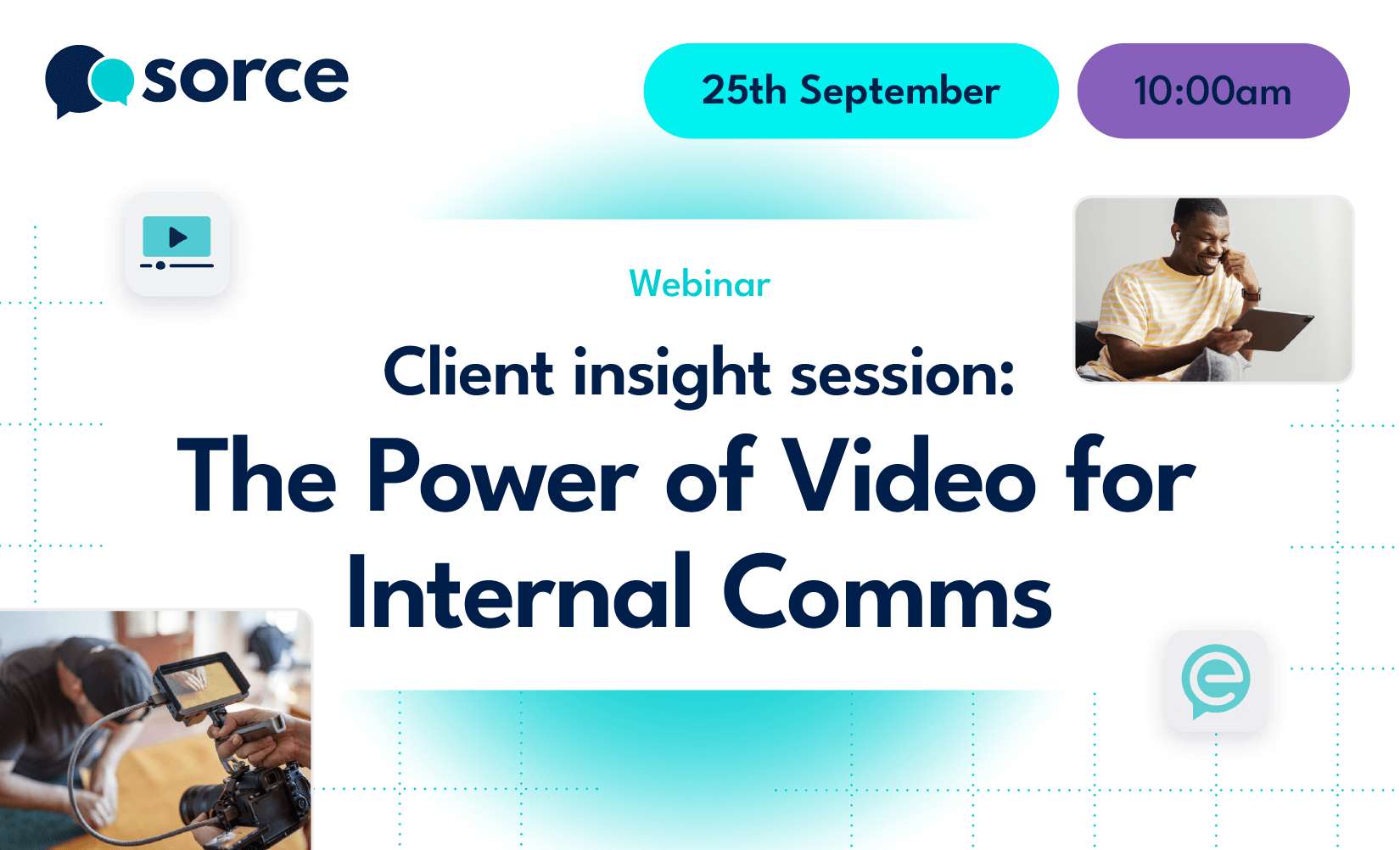 sorce

25th September

10:00am

Webinar

Client insight session:

The Power of Video for Internal Comms